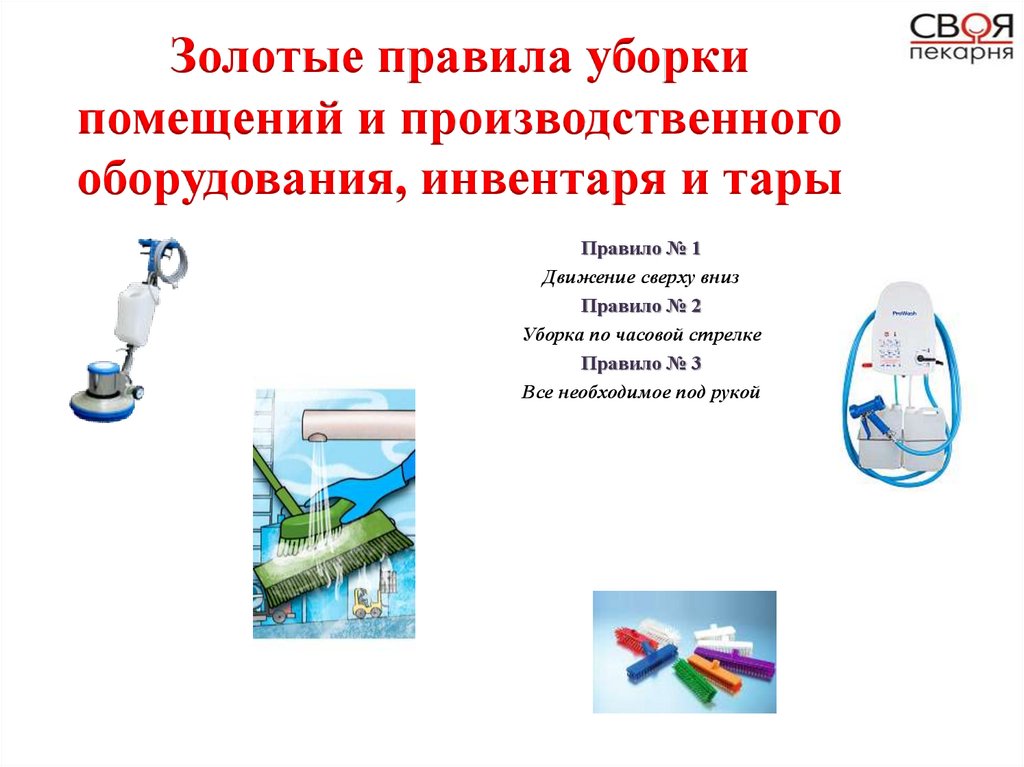 СВОЯ пекарня

Золотые правила уборки помещений и производственного оборудования, инвентаря и тары

Правило № 1

Движение сверху вниз

Правило № 2

Уборка по часовой стрелке

Правило № 3

Все необходимое под рукой

ProWash